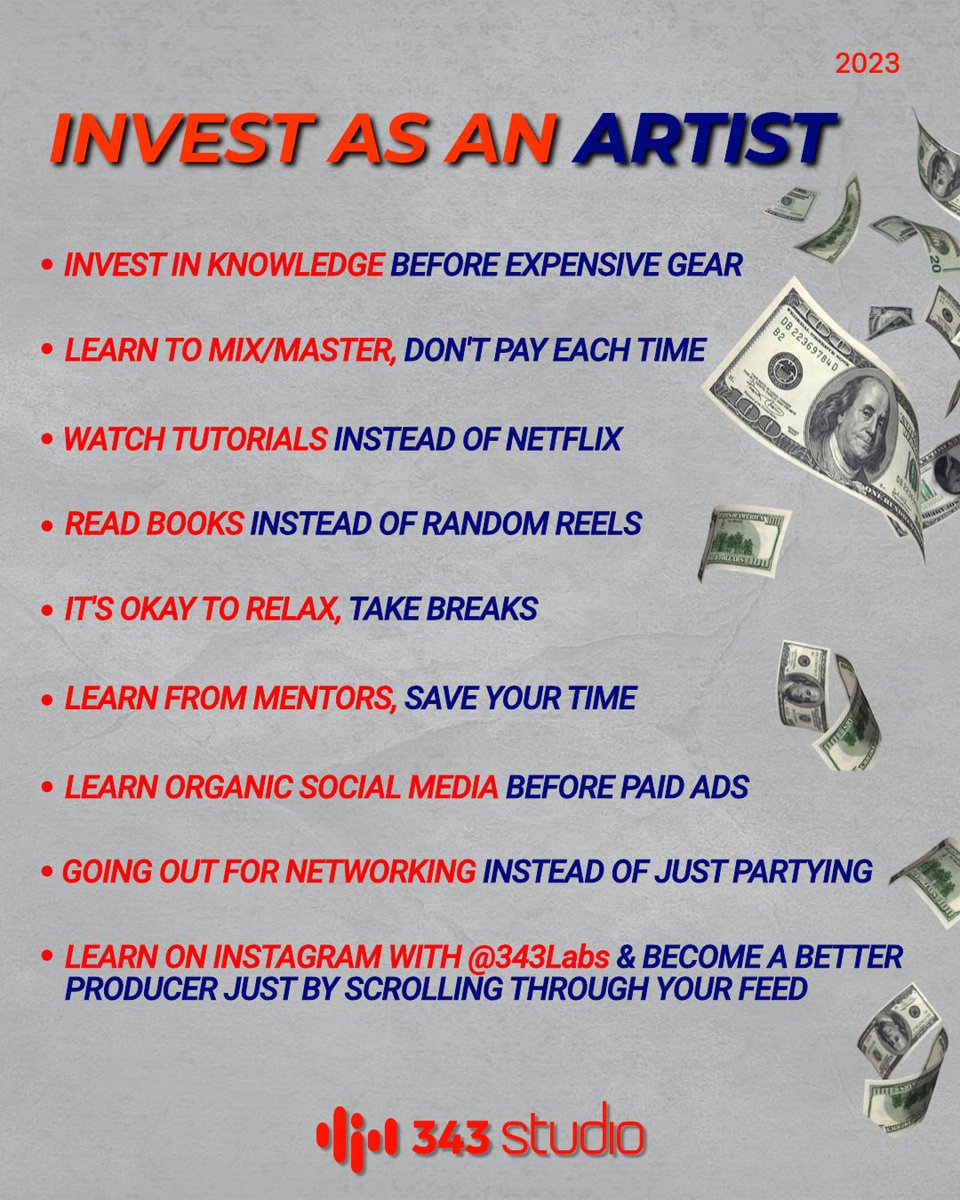 2023

INVEST AS AN ARTIST

• INVEST IN KNOWLEDGE BEFORE EXPENSIVE GEAR

• LEARN TO MIX/MASTER, DON'T PAY EACH TIME

• WATCH TUTORIALS INSTEAD OF NETFLIX

• READ BOOKS INSTEAD OF RANDOM REELS

• IT'S OKAY TO RELAX, TAKE BREAKS

• LEARN FROM MENTORS, SAVE YOUR TIME

• LEARN ORGANIC SOCIAL MEDIA BEFORE PAID ADS

• GOING OUT FOR NETWORKING INSTEAD OF JUST PARTYING

• LEARN ON INSTAGRAM WITH @343Labs & BECOME A BETTER PRODUCER JUST BY SCROLLING THROUGH YOUR FEED

343 studio